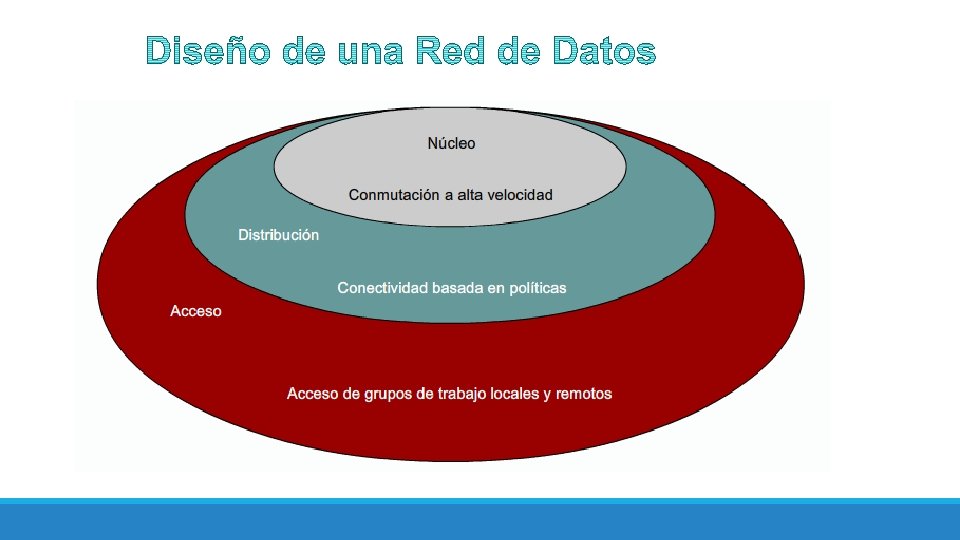 Diseño de una Red de Datos

Núcleo

Conmutación a alta velocidad

Distribución

Conectividad basada en políticas

Acceso

Acceso de grupos de trabajo locales y remotos